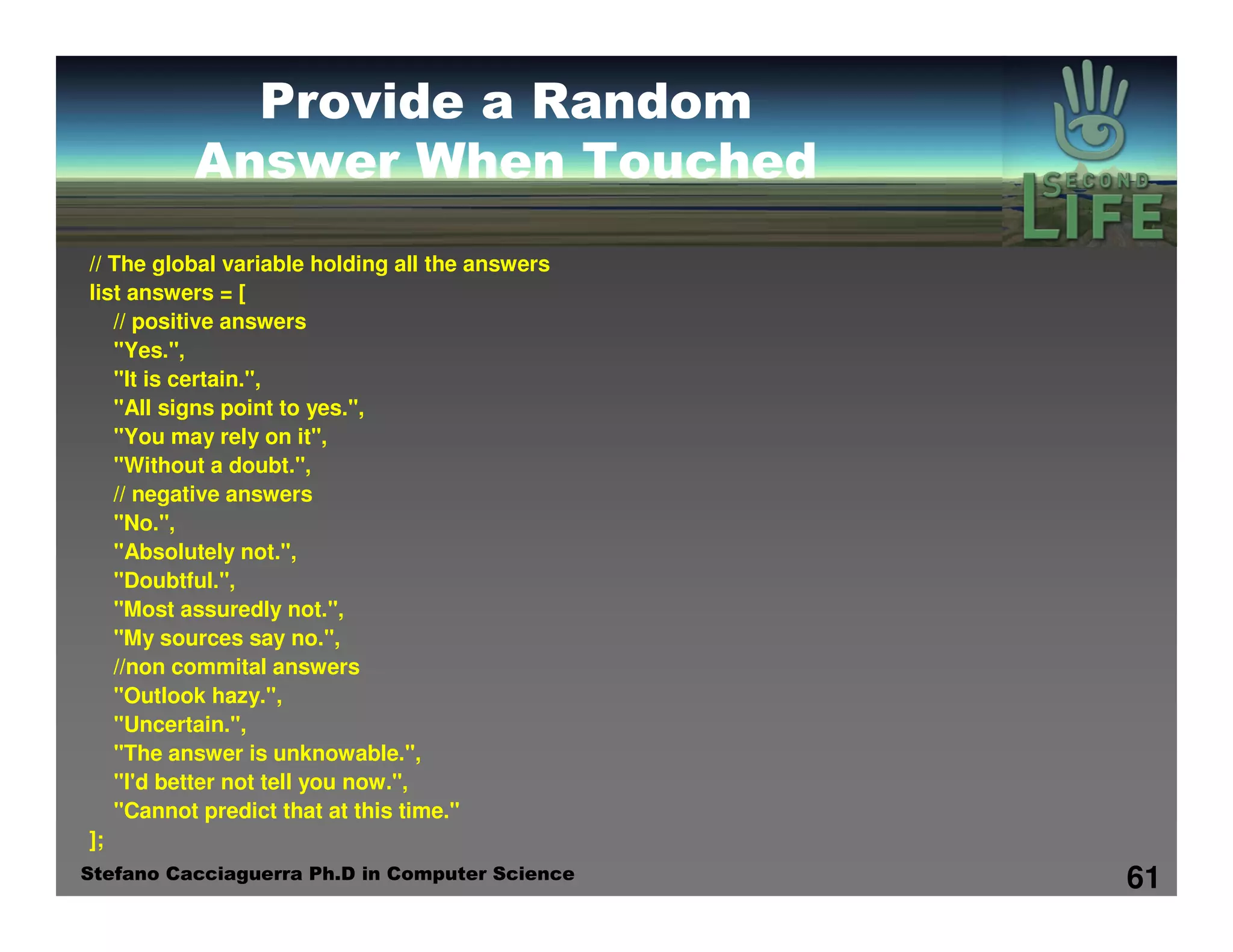 Provide a Random Answer When Touched

SECOND LIFE

// The global variable holding all the answers
list answers = [
// positive answers
"Yes.",
"It is certain.",
"All signs point to yes.",
"You may rely on it",
"Without a doubt.",
// negative answers
"No.",
"Absolutely not.",
"Doubtful.",
"Most assuredly not.",
"My sources say no.",
//non commital answers
"Outlook hazy.",
"Uncertain.",
"The answer is unknowable.",
"I'd better not tell you now.",
"Cannot predict that at this time."
];

Stefano Cacciaguerra Ph.D in Computer Science

61